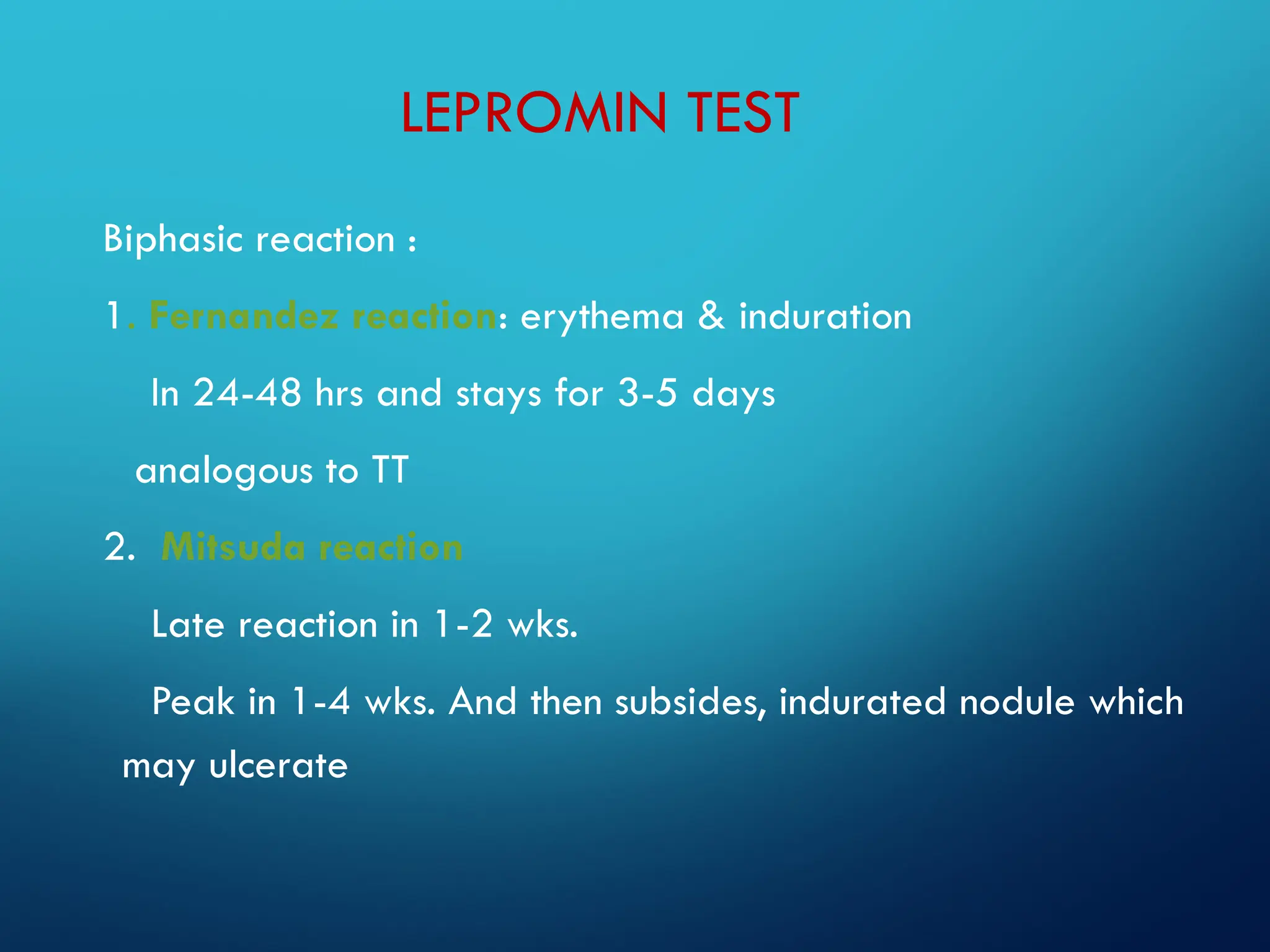 LEPROMIN TEST

Biphasic reaction :

1. Fernandez reaction: erythema & induration

In 24-48 hrs and stays for 3-5 days

analogous to TT

2. Mitsuda reaction

Late reaction in 1-2 wks.

Peak in 1-4 wks. And then subsides, indurated nodule which may ulcerate